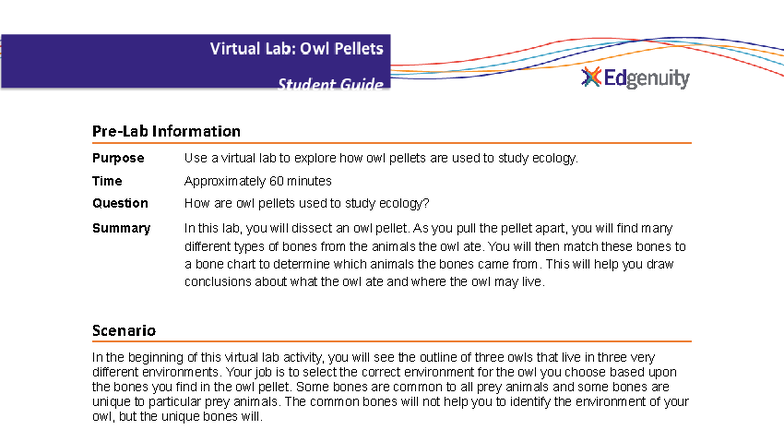 Virtual Lab: Owl Pellets

Student Guide

Edgenuity

Pre-Lab Information

Purpose Use a virtual lab to explore how owl pellets are used to study ecology.

Time Approximately 60 minutes

Question How are owl pellets used to study ecology?

Summary In this lab, you will dissect an owl pellet. As you pull the pellet apart, you will find many different types of bones from the animals the owl ate. You will then match these bones to a bone chart to determine which animals the bones came from. This will help you draw conclusions about what the owl ate and where the owl may live.

Scenario

In the beginning of this virtual lab activity, you will see the outline of three owls that live in three very different environments. Your job is to select the correct environment for the owl you choose based upon the bones you find in the owl pellet. Some bones are common to all prey animals and some bones are unique to particular prey animals. The common bones will not help you to identify the environment of your owl, but the unique bones will.